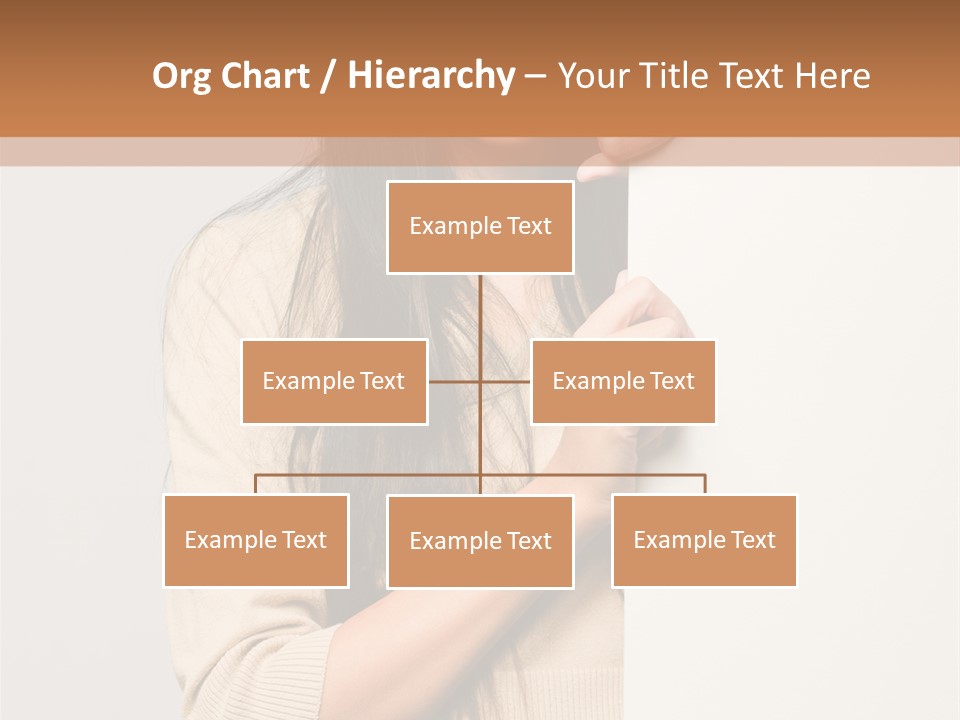 Org Chart / Hierarchy – Your Title Text Here

Example Text

Example Text

Example Text

Example Text

Example Text

Example Text